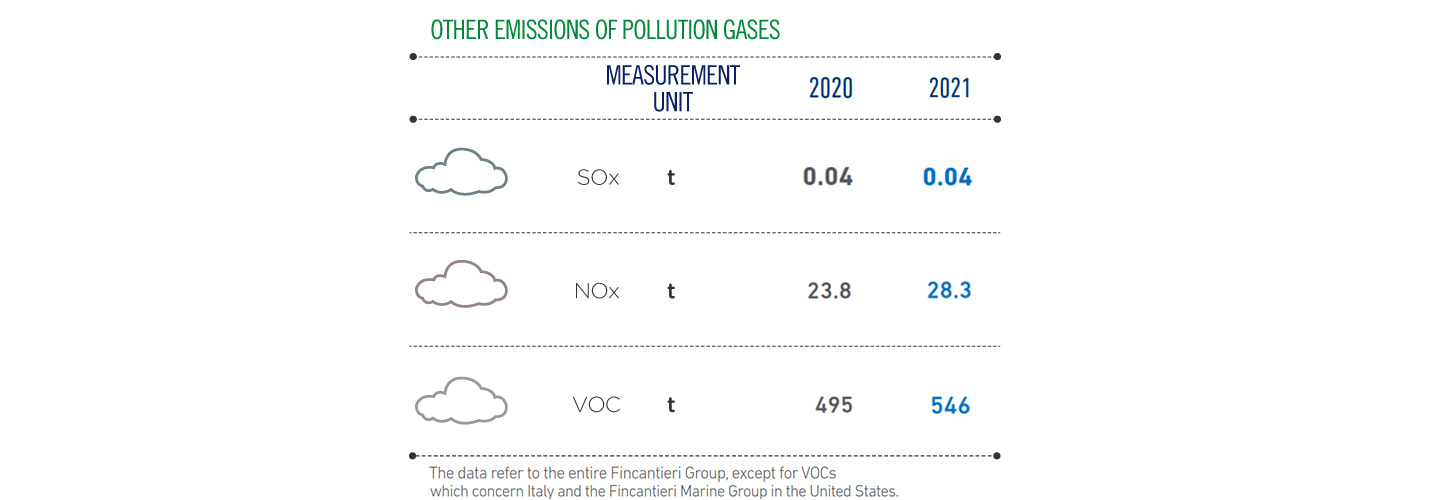 OTHER EMISSIONS OF POLLUTION GASES

|  | MEASUREMENT UNIT | 2020 | 2021 |
|---|---|---|---|
| SOx | t | 0.04 | 0.04 |
| NOx | t | 23.8 | 28.3 |
| VOC | t | 495 | 546 |

The data refer to the entire Fincantieri Group, except for VOCs which concern Italy and the Fincantieri Marine Group in the United States.